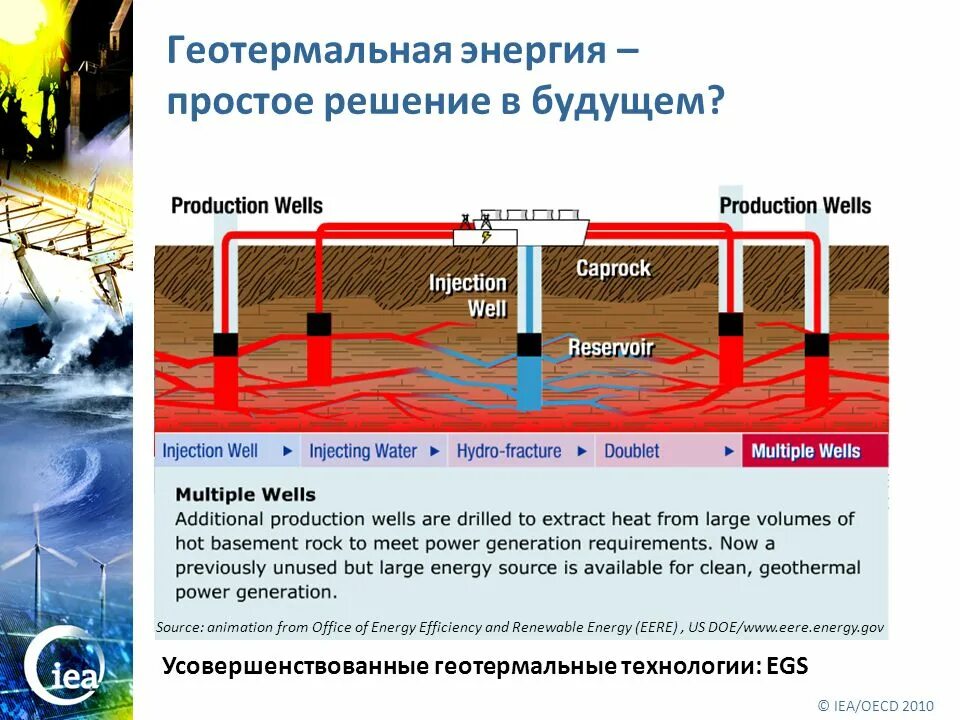 Геотермальная энергия – простое решение в будущем?

Production Wells

Production Wells

Injection Well

Caprock

Reservoir

Injection Well ▶ Injecting Water ▶ Hydro-fracture ▶ Doublet ▶ Multiple Wells

Multiple Wells
Additional production wells are drilled to extract heat from large volumes of hot basement rock to meet power generation requirements. Now a previously unused but large energy source is available for clean, geothermal power generation.

Source: animation from Office of Energy Efficiency and Renewable Energy (EERE) , US DOE/www.eere.energy.gov

Усовершенствованные геотермальные технологии: EGS

iea

© IEA/OECD 2010